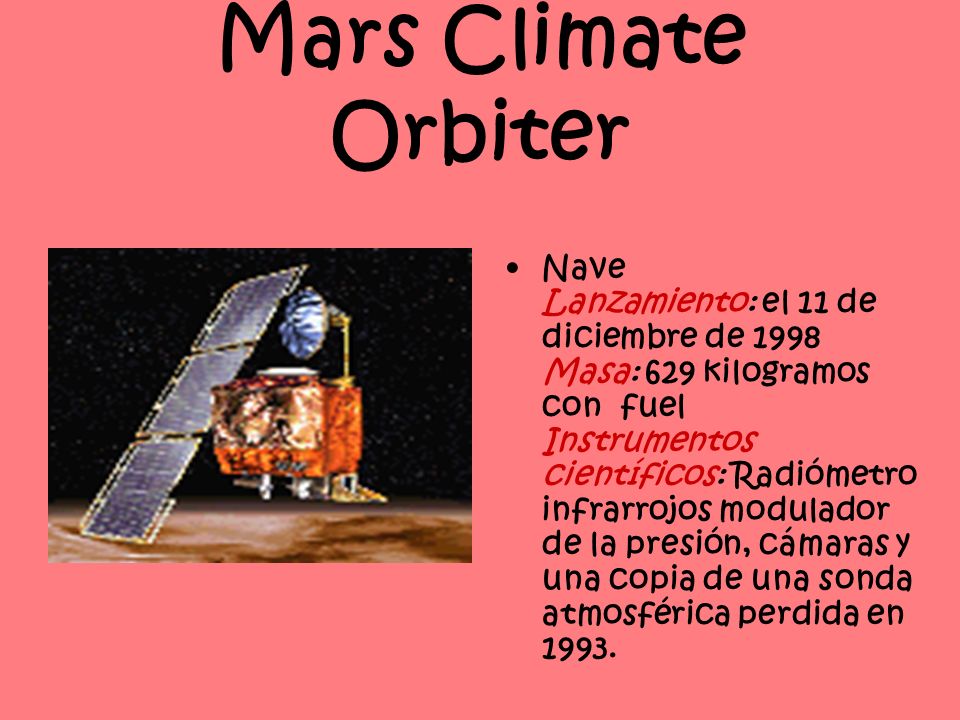 Mars Climate Orbiter

• Nave
Lanzamiento: el 11 de diciembre de 1998
Masa: 629 kilogramos con fuel
Instrumentos científicos: Radiómetro infrarrojos modulador de la presión, cámaras y una copia de una sonda atmosférica perdida en 1993.